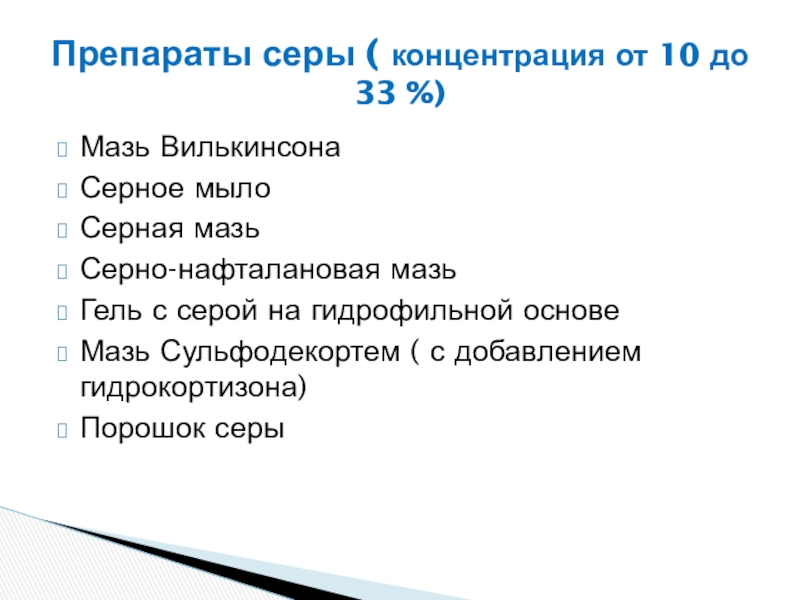 Препараты серы ( концентрация от 10 до 33 %)

Мазь Вилькинсона

Серное мыло

Серная мазь

Серно-нафталановая мазь

Гель с серой на гидрофильной основе

Мазь Сульфодекортем ( с добавлением гидрокортизона)

Порошок серы